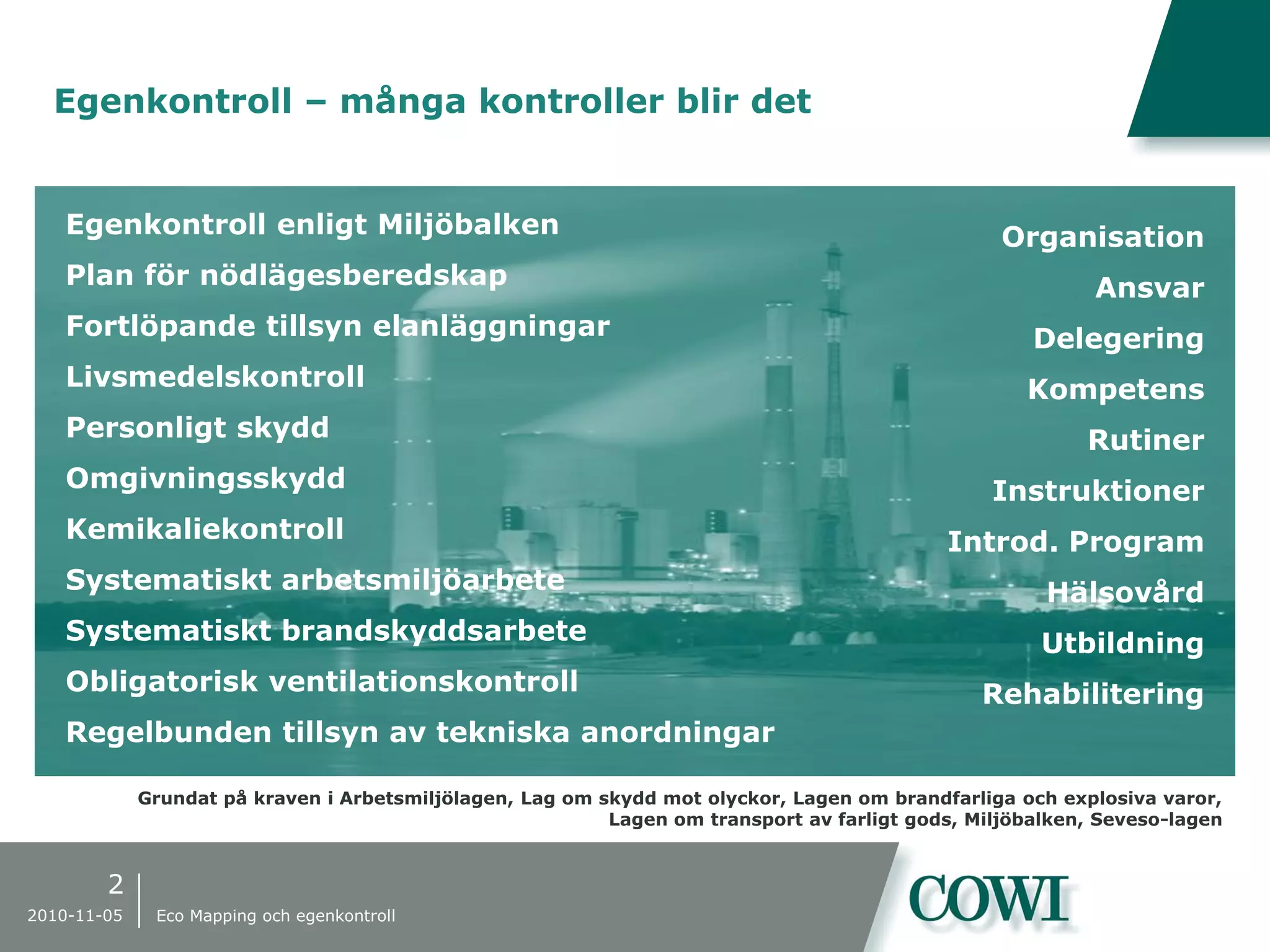 Egenkontroll – många kontroller blir det

Egenkontroll enligt Miljöbalken
Plan för nödlägesberedskap
Fortlöpande tillsyn elanläggningar
Livsmedelskontroll
Personligt skydd
Omgivningsskydd
Kemikaliekontroll
Systematiskt arbetsmiljöarbete
Systematiskt brandskyddsarbete
Obligatorisk ventilationskontroll
Regelbunden tillsyn av tekniska anordningar

Organisation
Ansvar
Delegering
Kompetens
Rutiner
Instruktioner
Introd. Program
Hälsovård
Utbildning
Rehabilitering

Grundat på kraven i Arbetsmiljölagen, Lag om skydd mot olyckor, Lagen om brandfarliga och explosiva varor, Lagen om transport av farligt gods, Miljöbalken, Seveso-lagen

2
2010-11-05
Eco Mapping och egenkontroll
COWI